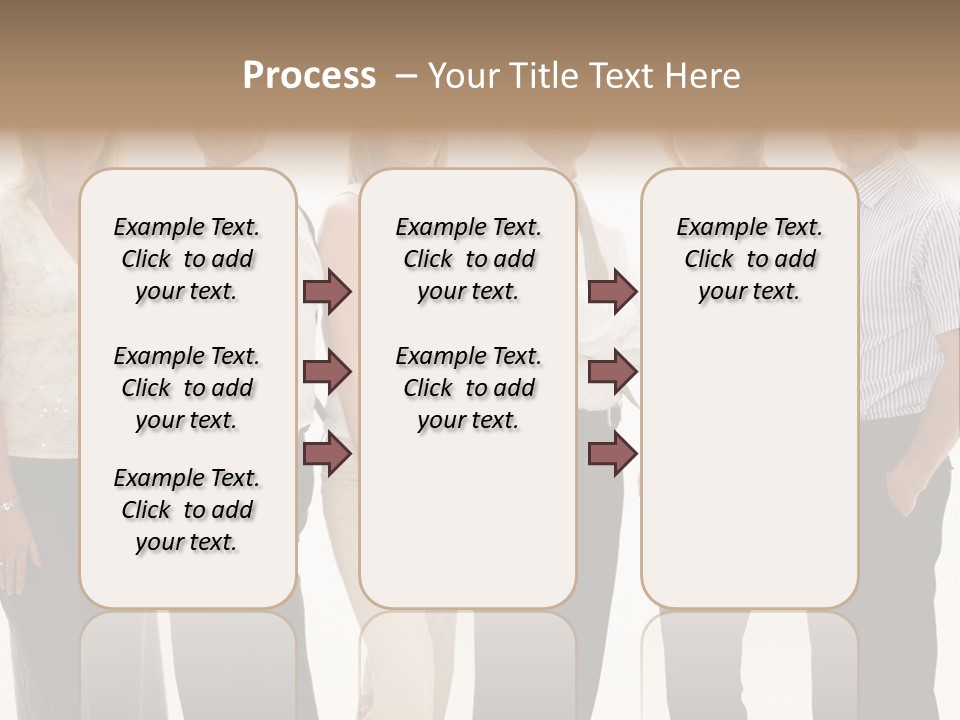 Process – Your Title Text Here

Example Text. Click to add your text.

Example Text. Click to add your text.

Example Text. Click to add your text.

Example Text. Click to add your text.

Example Text. Click to add your text.

Example Text. Click to add your text.